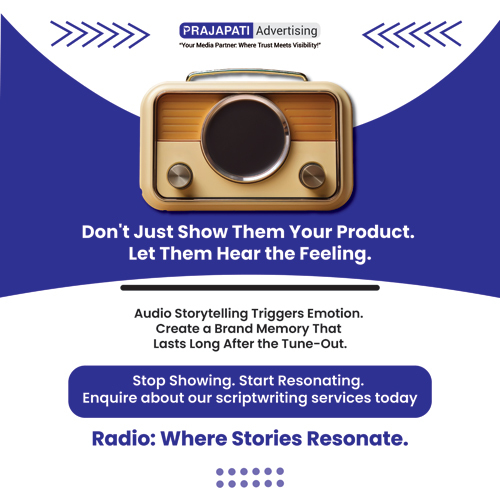 PRAJAPATI Advertising
"Your Media Partner: Where Trust Meets Visibility!"

Don't Just Show Them Your Product. Let Them Hear the Feeling.

Audio Storytelling Triggers Emotion. Create a Brand Memory That Lasts Long After the Tune-Out.

Stop Showing. Start Resonating. Enquire about our scriptwriting services today

Radio: Where Stories Resonate.